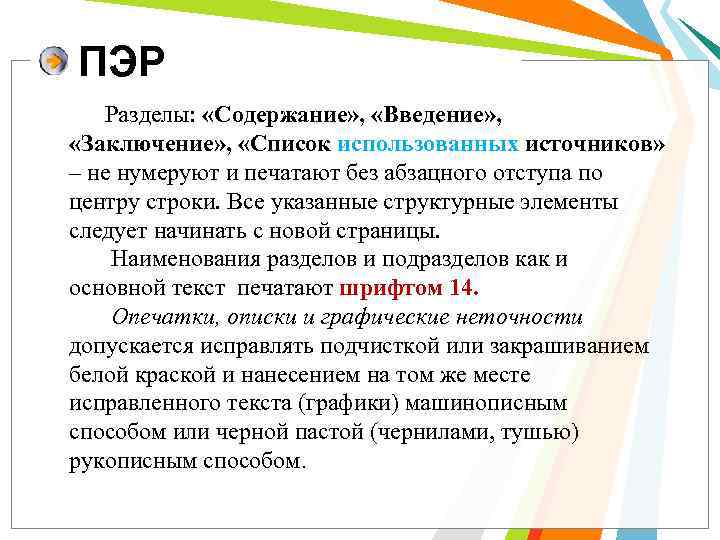 ПЭР

Разделы: «Содержание», «Введение», «Заключение», «Список использованных источников» – не нумеруют и печатают без абзацного отступа по центру строки. Все указанные структурные элементы следует начинать с новой страницы.

Наименования разделов и подразделов как и основной текст печатают шрифтом 14.

Опечатки, описки и графические неточности допускается исправлять подчисткой или закрашиванием белой краской и нанесением на том же месте исправленного текста (графики) машинописным способом или черной пастой (чернилами, тушью) рукописным способом.